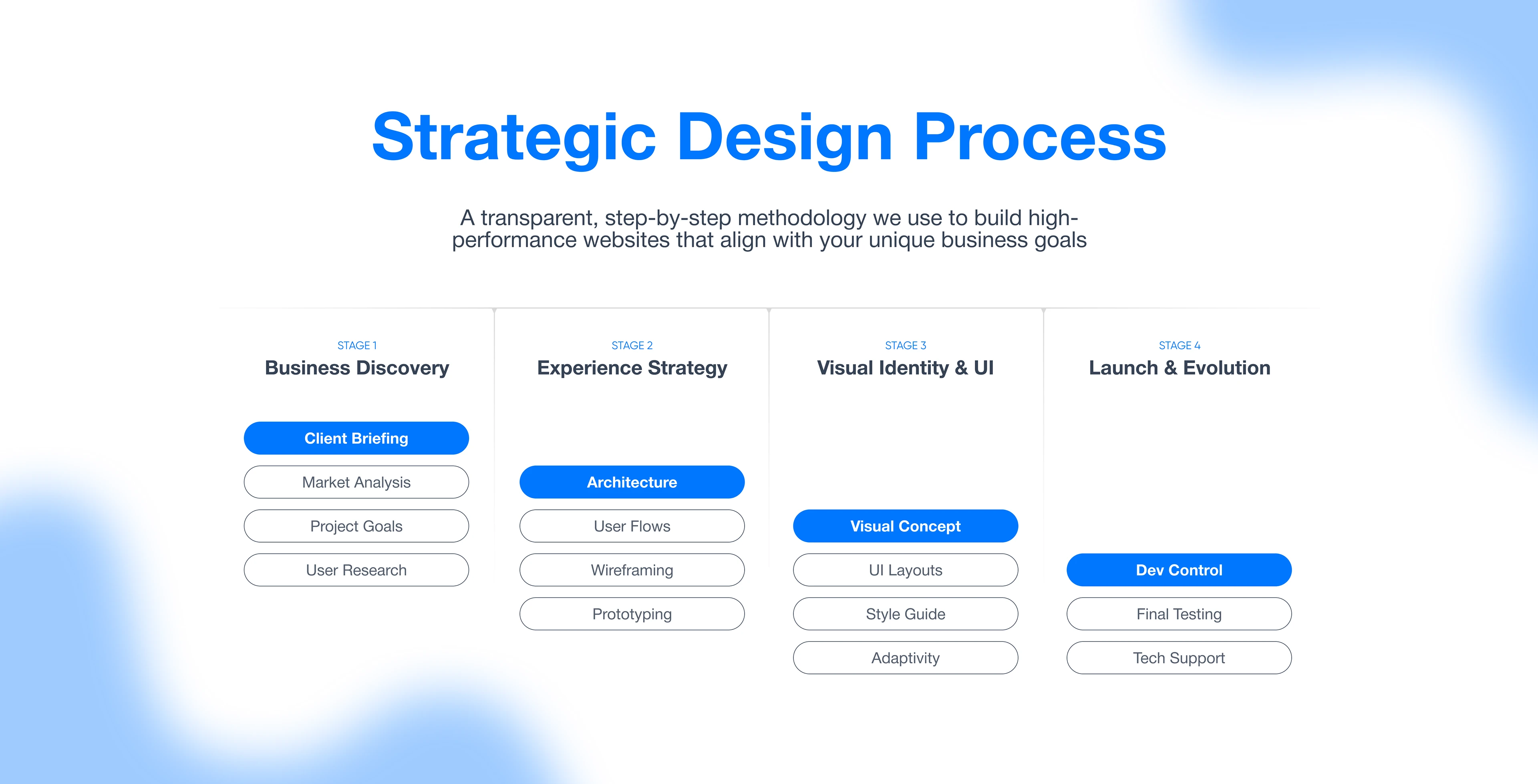 Strategic Design Process

A transparent, step-by-step methodology we use to build high-performance websites that align with your unique business goals

STAGE 1
Business Discovery

Client Briefing
Market Analysis
Project Goals
User Research

STAGE 2
Experience Strategy

Architecture
User Flows
Wireframing
Prototyping

STAGE 3
Visual Identity & UI

Visual Concept
UI Layouts
Style Guide
Adaptivity

STAGE 4
Launch & Evolution

Dev Control
Final Testing
Tech Support